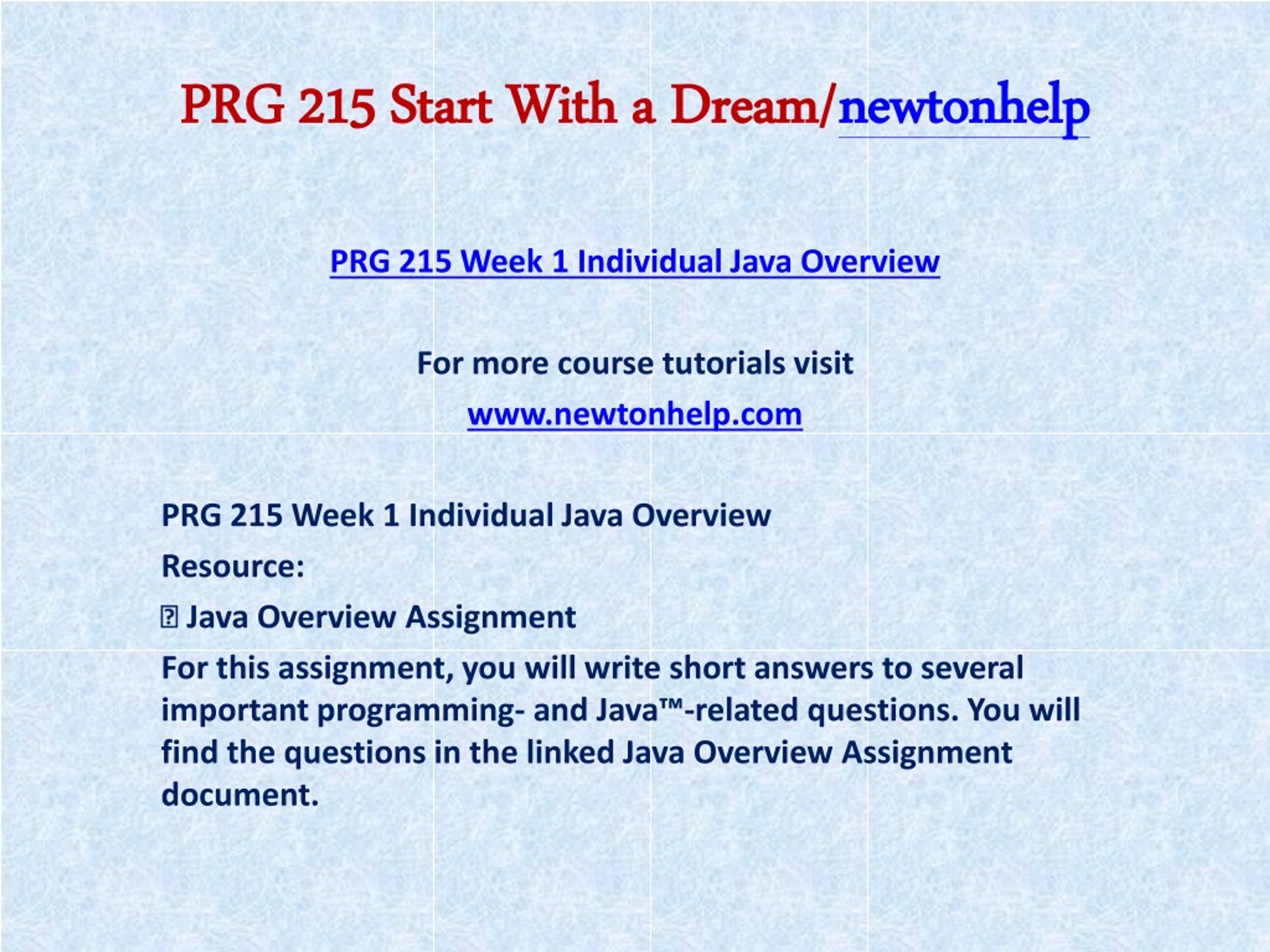 PRG 215 Start With a Dream/newtonhelp

PRG 215 Week 1 Individual Java Overview

For more course tutorials visit
www.newtonhelp.com

PRG 215 Week 1 Individual Java Overview
Resource:
 Java Overview Assignment
For this assignment, you will write short answers to several important programming- and Java™-related questions. You will find the questions in the linked Java Overview Assignment document.